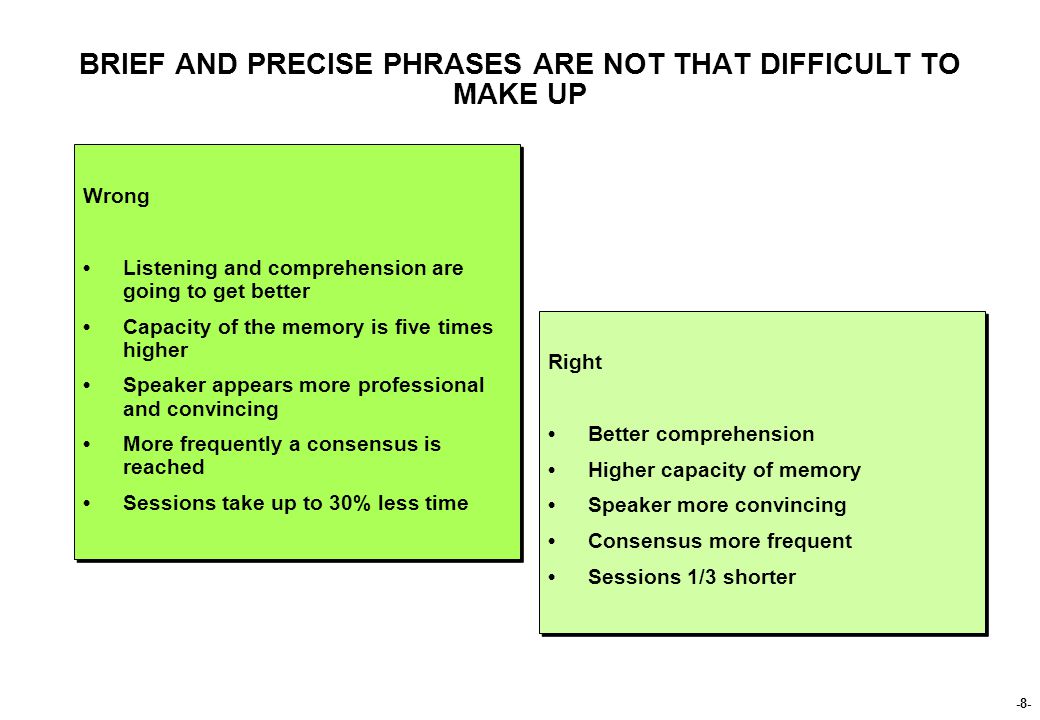 BRIEF AND PRECISE PHRASES ARE NOT THAT DIFFICULT TO MAKE UP

Wrong

• Listening and comprehension are going to get better
• Capacity of the memory is five times higher
• Speaker appears more professional and convincing
• More frequently a consensus is reached
• Sessions take up to 30% less time

Right

• Better comprehension
• Higher capacity of memory
• Speaker more convincing
• Consensus more frequent
• Sessions 1/3 shorter

-8-